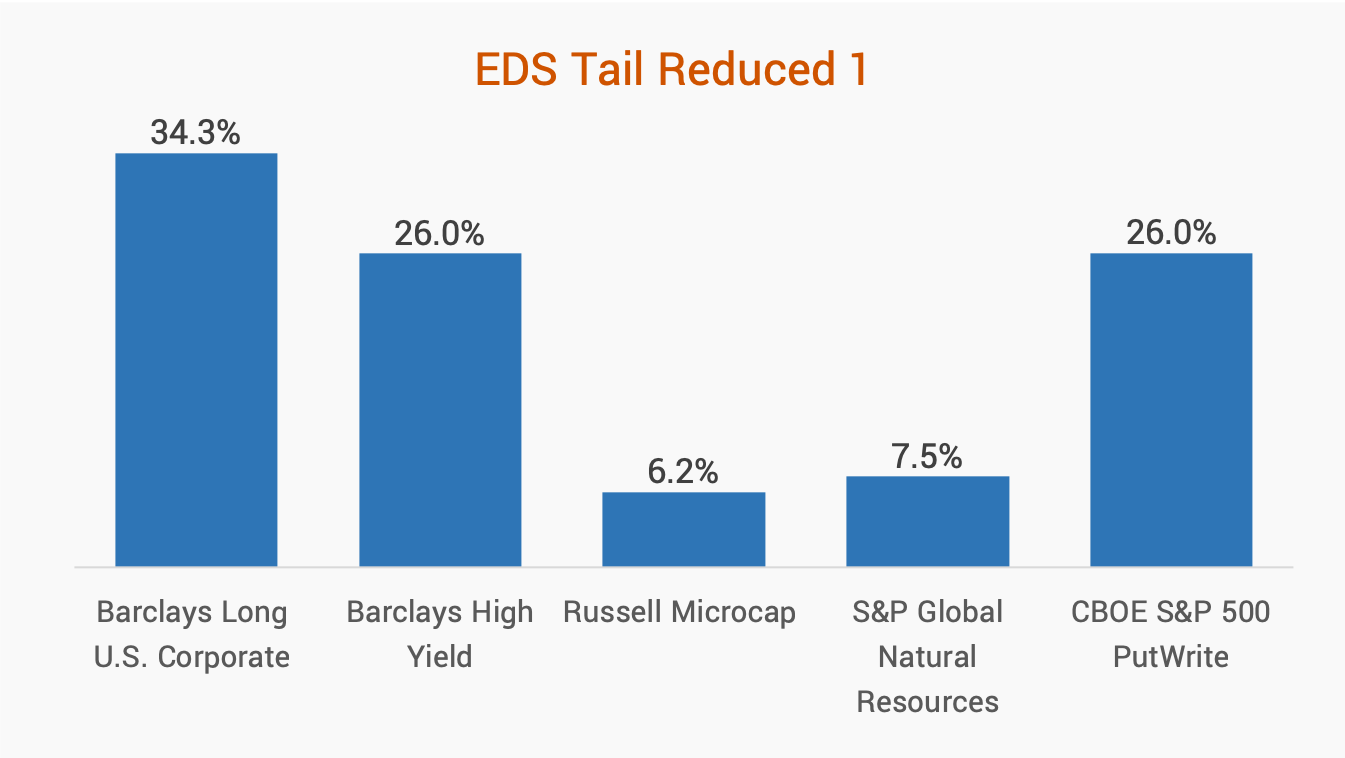 EDS Tail Reduced 1

34.3%
26.0%
6.2%
7.5%
26.0%

Barclays Long U.S. Corporate
Barclays High Yield
Russell Microcap
S&P Global Natural Resources
CBOE S&P 500 PutWrite